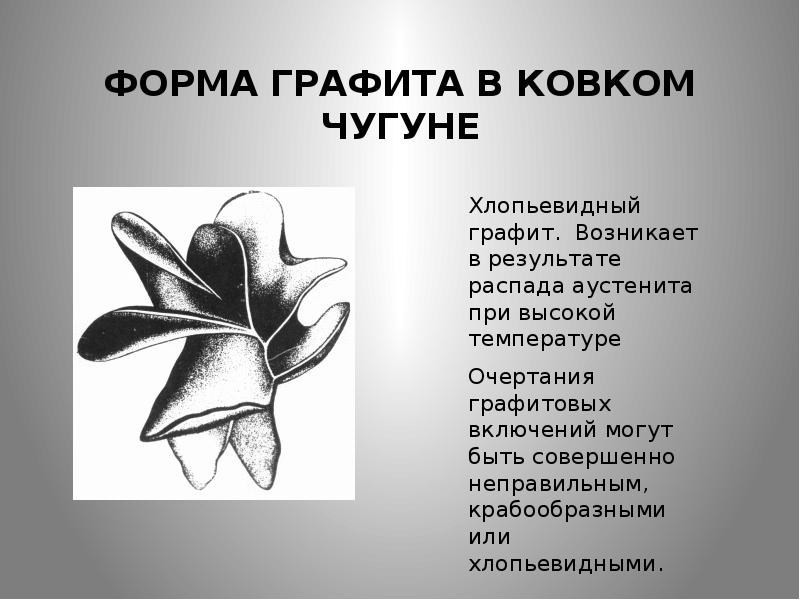 ФОРМА ГРАФИТА В КОВКОМ ЧУГУНЕ

Хлопьевидный графит. Возникает в результате распада аустенита при высокой температуре

Очертания графитовых включений могут быть совершенно неправильным, крабообразными или хлопьевидными.